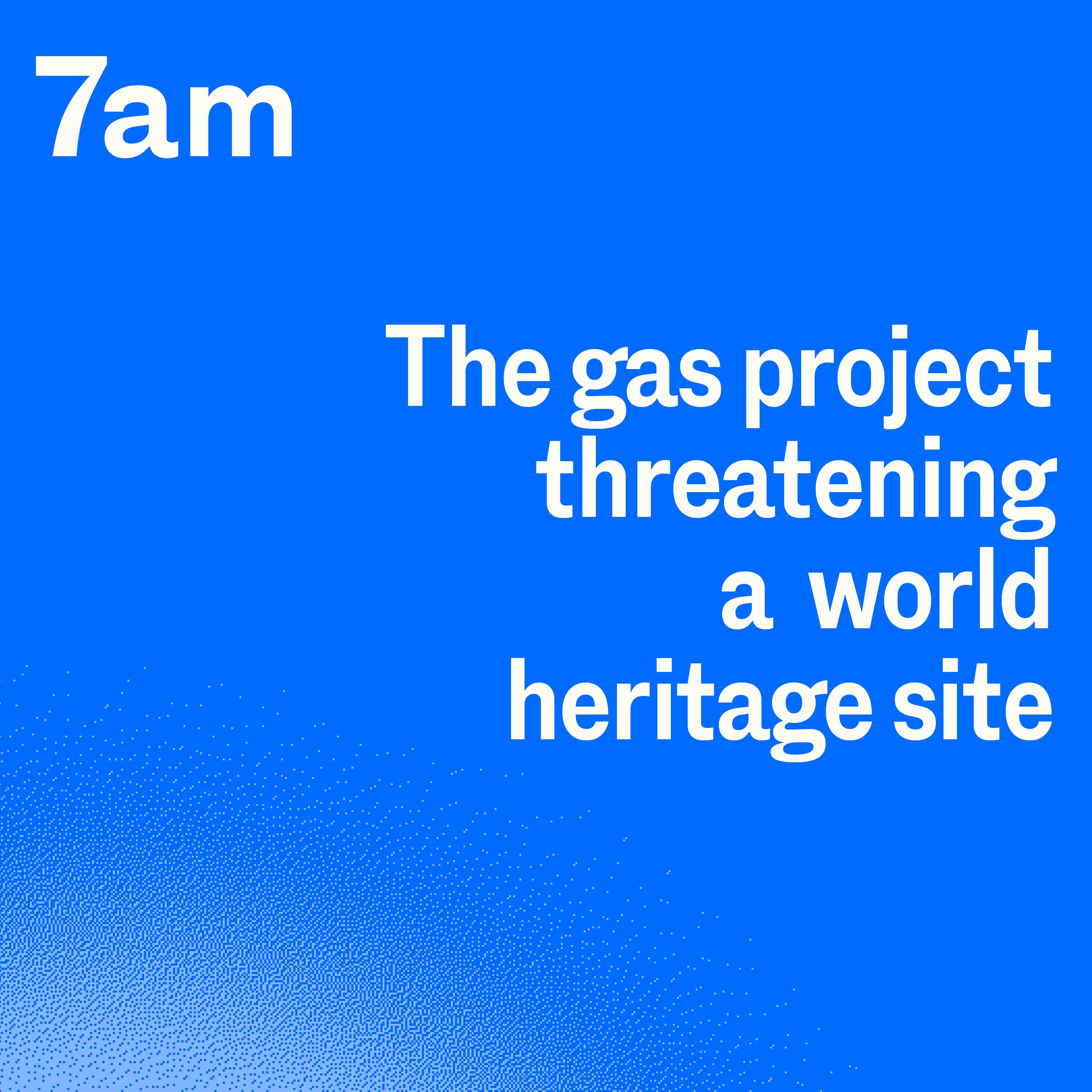 7am

The gas project threatening a world heritage site